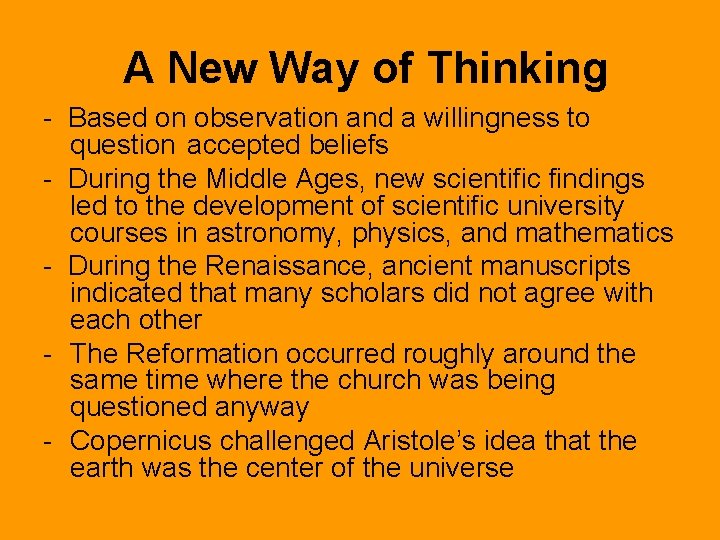 A New Way of Thinking

- Based on observation and a willingness to question accepted beliefs
- During the Middle Ages, new scientific findings led to the development of scientific university courses in astronomy, physics, and mathematics
- During the Renaissance, ancient manuscripts indicated that many scholars did not agree with each other
- The Reformation occurred roughly around the same time where the church was being questioned anyway
- Copernicus challenged Aristole's idea that the earth was the center of the universe